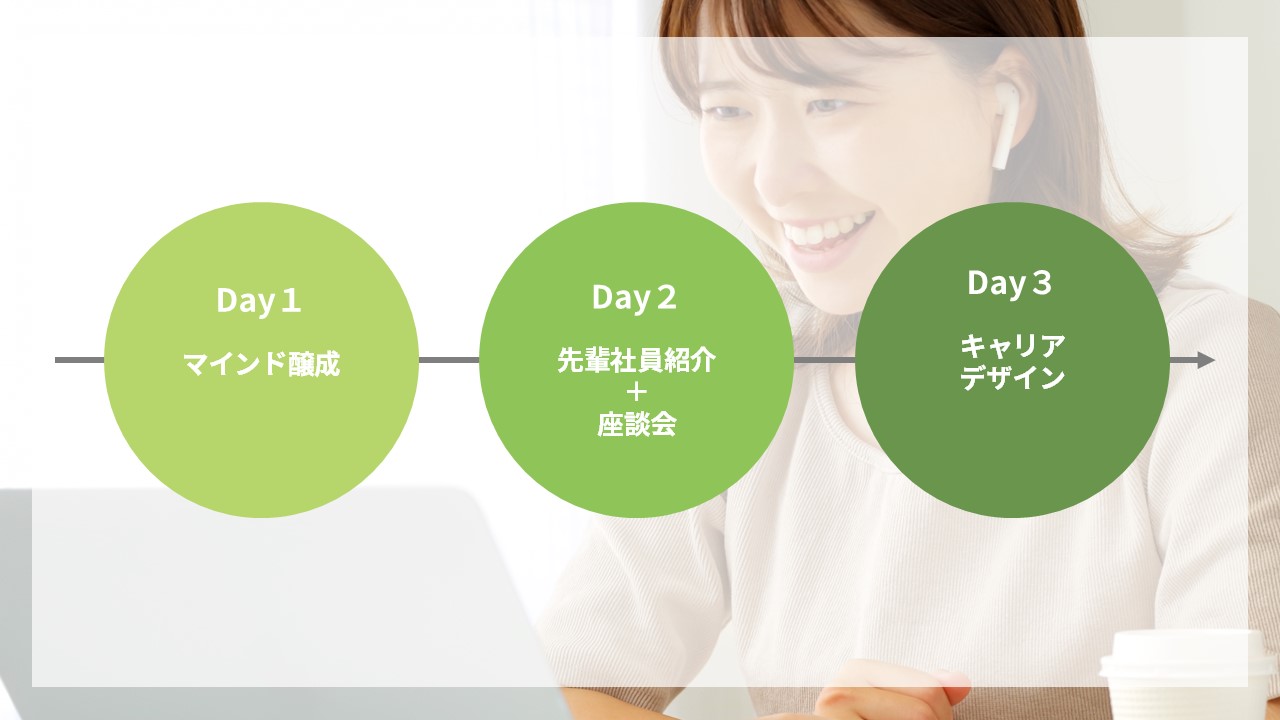 Day１
マインド醸成

Day２
先輩社員紹介
＋
座談会

Day３
キャリア
デザイン